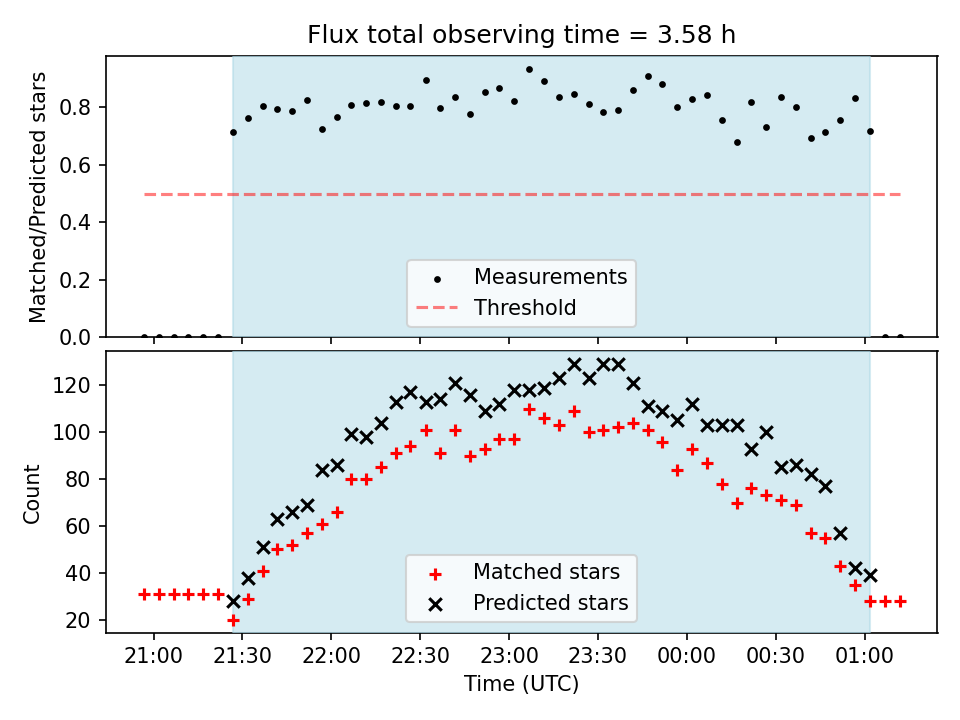 Flux total observing time = 3.58 h

Matched/Predicted stars

0.8
0.6
0.4
0.2
0.0

Measurements
Threshold

Count

120
100
80
60
40
20

Matched stars
Predicted stars

21:00 21:30 22:00 22:30 23:00 23:30 00:00 00:30 01:00

Time (UTC)